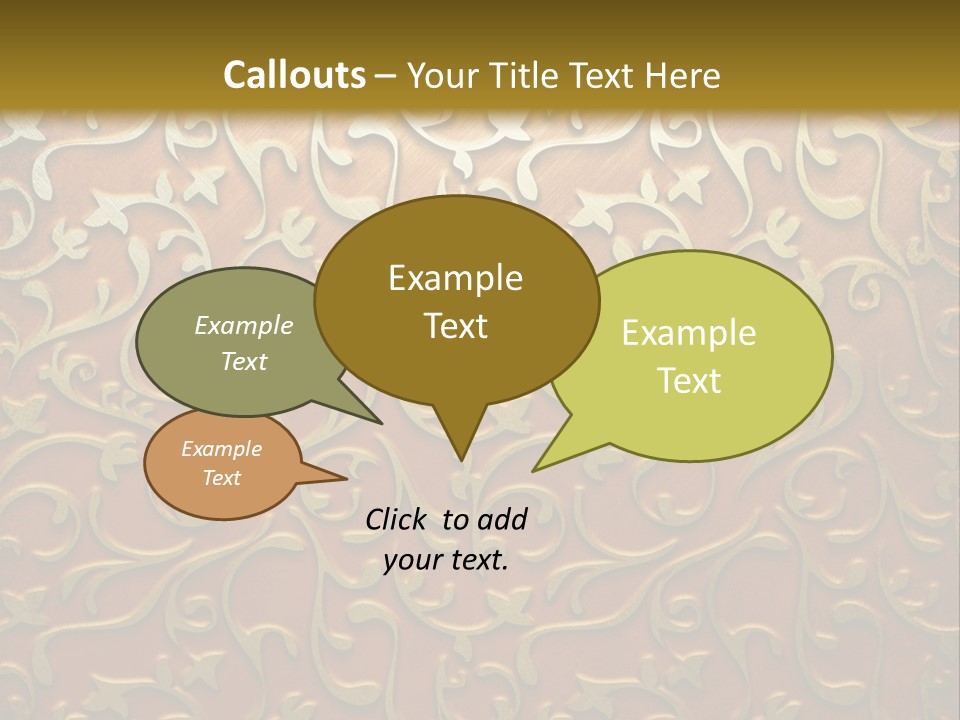 Callouts – Your Title Text Here

Example Text

Example Text

Example Text

Example Text

Click to add your text.